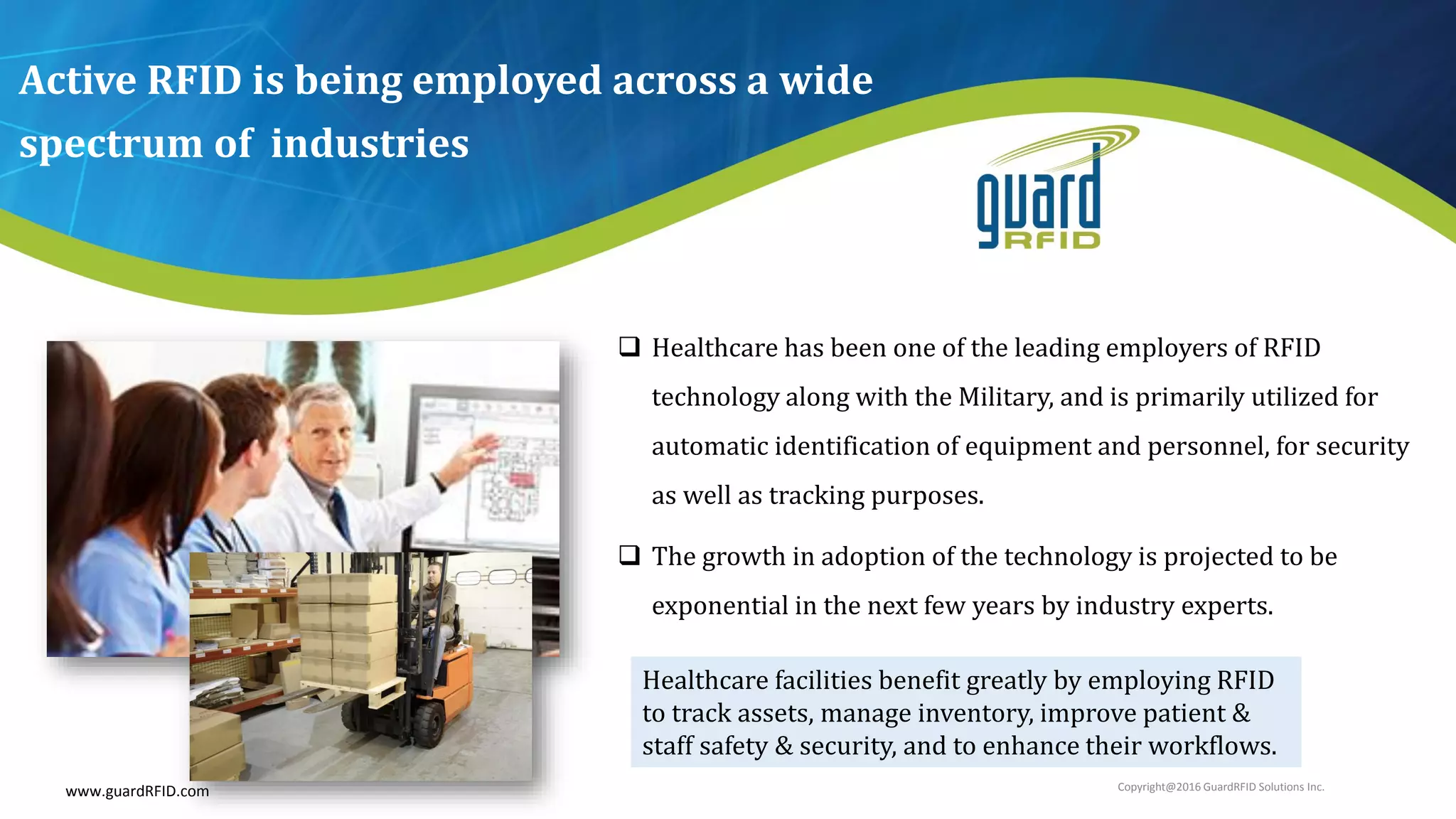 Active RFID is being employed across a wide spectrum of  industries

guard RFID

❑ Healthcare has been one of the leading employers of RFID technology along with the Military, and is primarily utilized for automatic identification of equipment and personnel, for security as well as tracking purposes.

❑ The growth in adoption of the technology is projected to be exponential in the next few years by industry experts.

Healthcare facilities benefit greatly by employing RFID to track assets, manage inventory, improve patient & staff safety & security, and to enhance their workflows.

www.guardRFID.com

Copyright@2016 GuardRFID Solutions Inc.